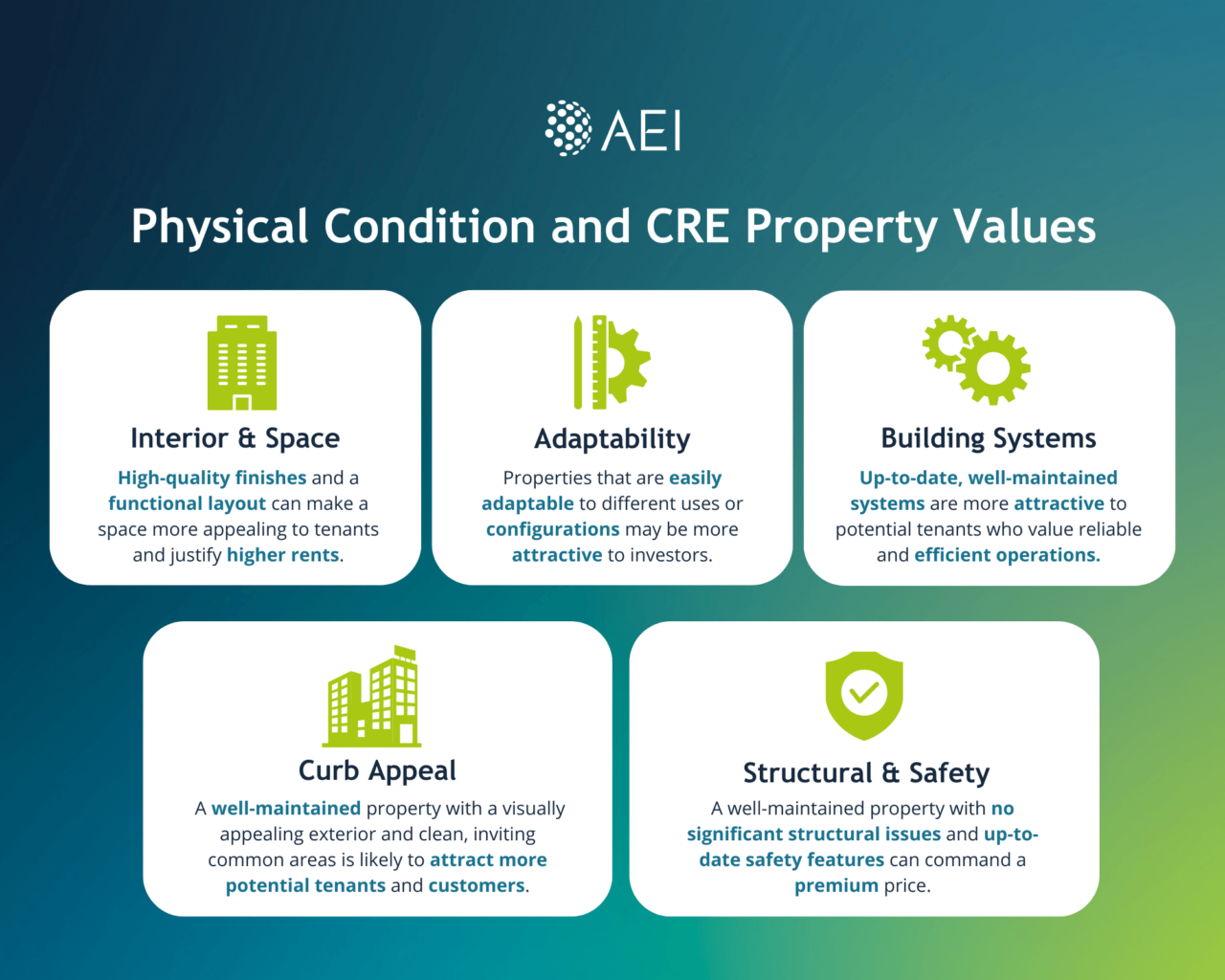 AEI

Physical Condition and CRE Property Values

Interior & Space

High-quality finishes and a functional layout can make a space more appealing to tenants and justify higher rents.

Adaptability

Properties that are easily adaptable to different uses or configurations may be more attractive to investors.

Building Systems

Up-to-date, well-maintained systems are more attractive to potential tenants who value reliable and efficient operations.

Curb Appeal

A well-maintained property with a visually appealing exterior and clean, inviting common areas is likely to attract more potential tenants and customers.

Structural & Safety

A well-maintained property with no significant structural issues and up-to-date safety features can command a premium price.